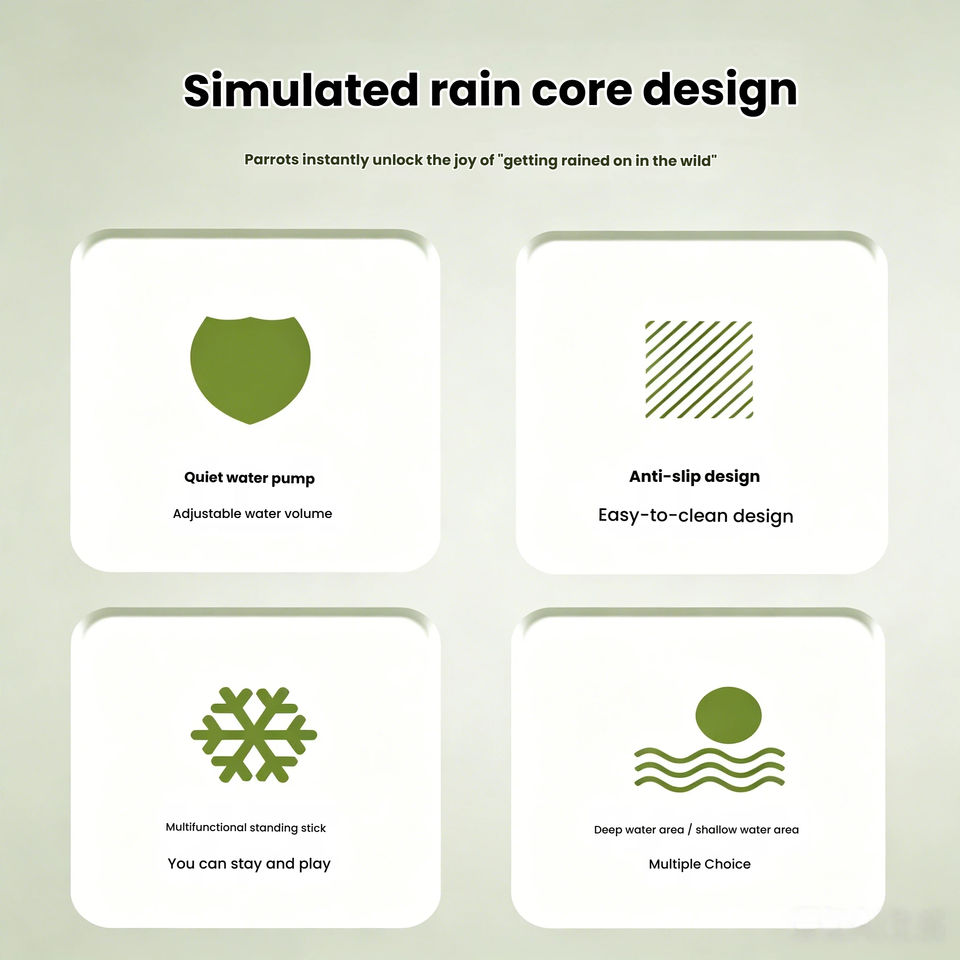 Simulated rain core design

Parrots instantly unlock the joy of "getting rained on in the wild"

Quiet water pump

Adjustable water volume

Anti-slip design

Easy-to-clean design

Multifunctional standing stick

You can stay and play

Deep water area / shallow water area

Multiple Choice